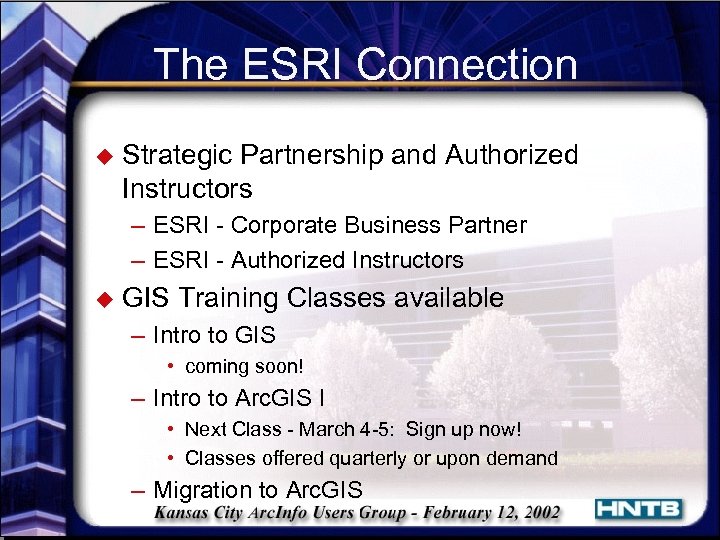 The ESRI Connection

◆ Strategic Partnership and Authorized Instructors
– ESRI - Corporate Business Partner
– ESRI - Authorized Instructors

◆ GIS Training Classes available
– Intro to GIS
• coming soon!
– Intro to ArcGIS I
• Next Class - March 4-5: Sign up now!
• Classes offered quarterly or upon demand
– Migration to ArcGIS

Kansas City ArcInfo Users Group - February 12, 2002

HNTB